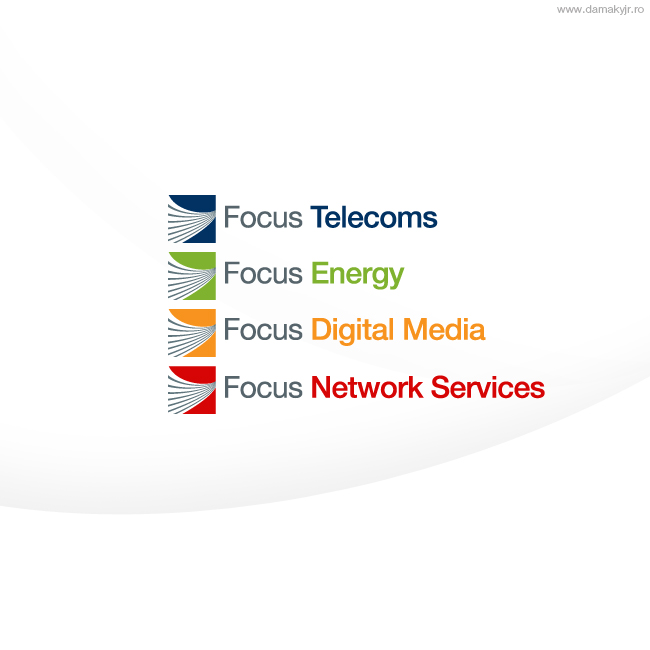 www.damakyjr.ro

Focus Telecoms

Focus Energy

Focus Digital Media

Focus Network Services